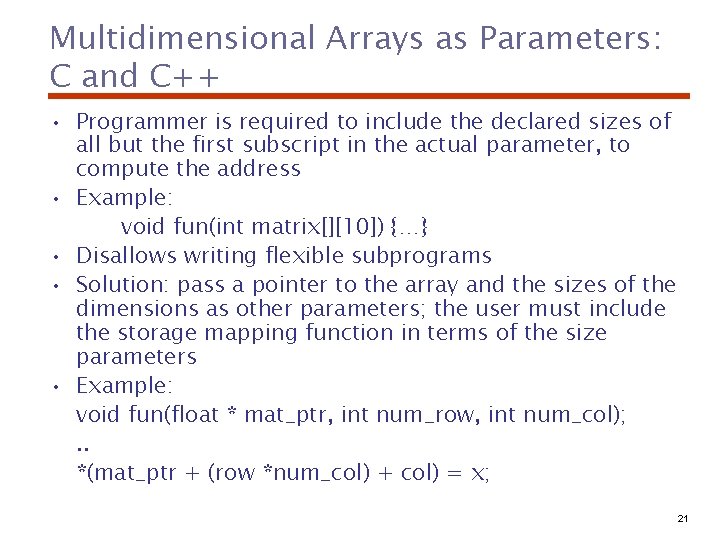 Multidimensional Arrays as Parameters: C and C++

• Programmer is required to include the declared sizes of all but the first subscript in the actual parameter, to compute the address
• Example:
void fun(int matrix[][10]) {…}
• Disallows writing flexible subprograms
• Solution: pass a pointer to the array and the sizes of the dimensions as other parameters; the user must include the storage mapping function in terms of the size parameters
• Example:
void fun(float * mat_ptr, int num_row, int num_col);
..
*(mat_ptr + (row *num_col) + col) = x;

21